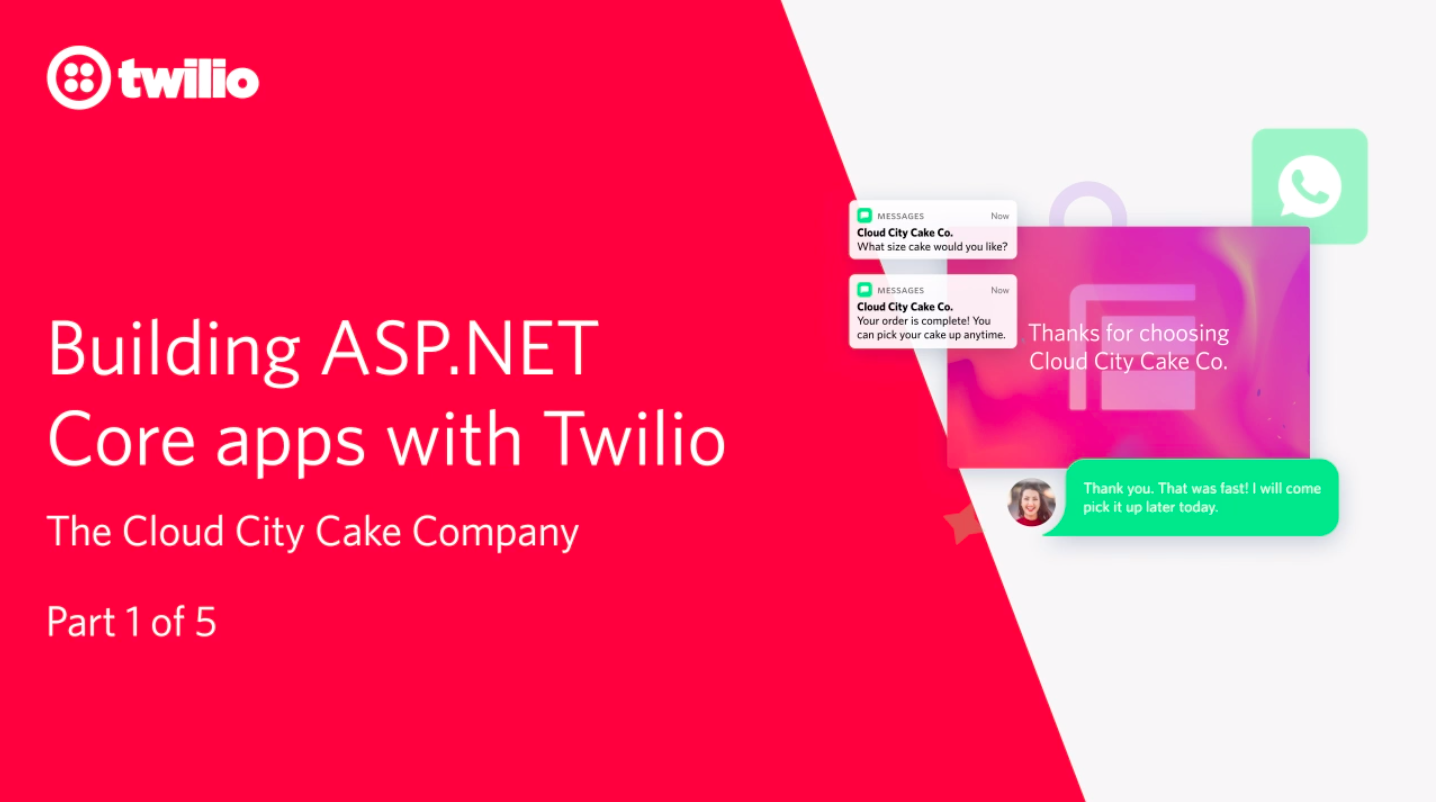 twilio

Building ASP.NET Core apps with Twilio

The Cloud City Cake Company

Part 1 of 5

MESSAGES Now
Cloud City Cake Co.
What size cake would you like?

MESSAGES Now
Cloud City Cake Co.
Your order is complete! You can pick your cake up anytime.

Thanks for choosing Cloud City Cake Co.

Thank you. That was fast! I will come pick it up later today.